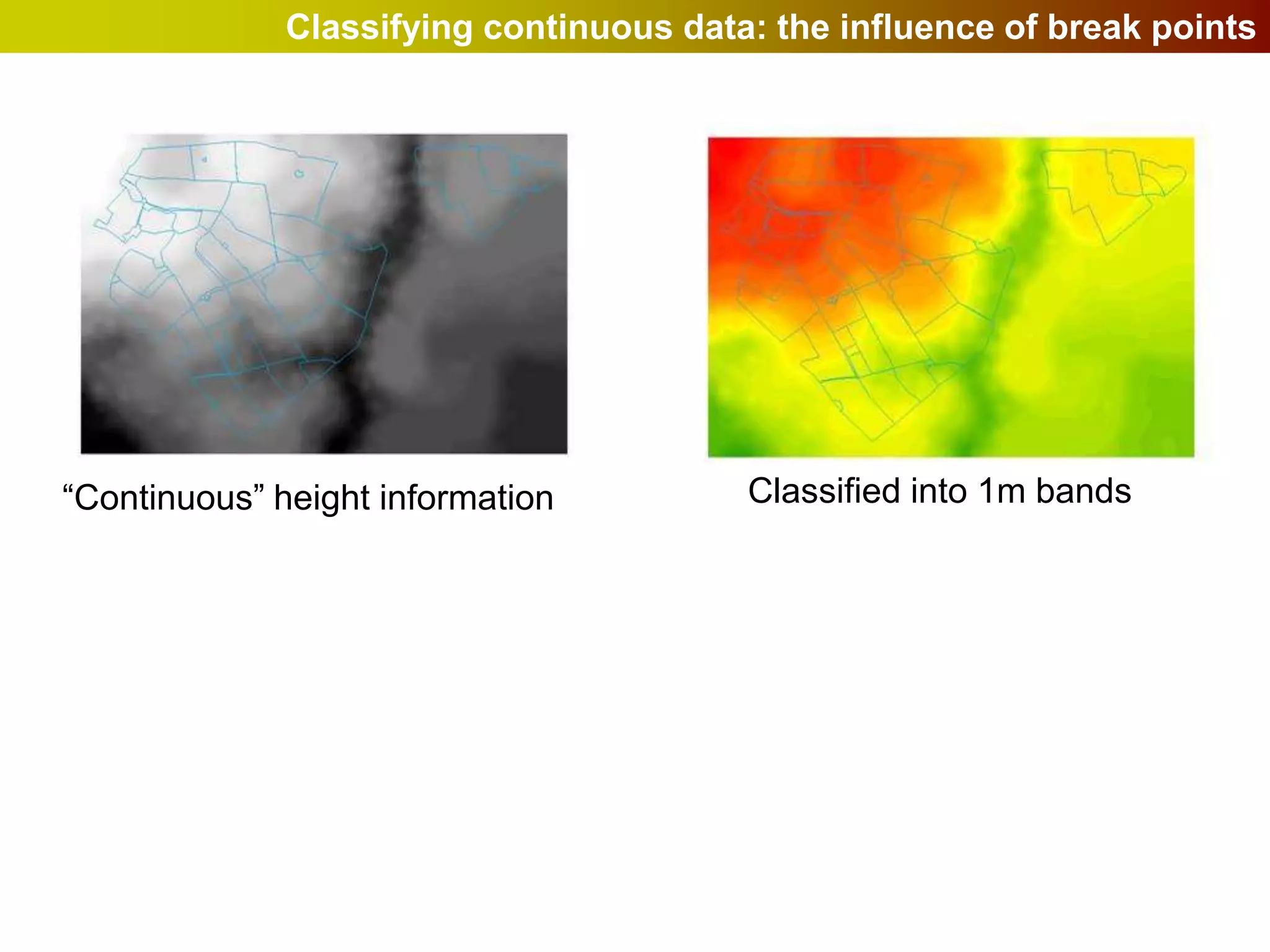 Classifying continuous data: the influence of break points

“Continuous” height information

Classified into 1m bands